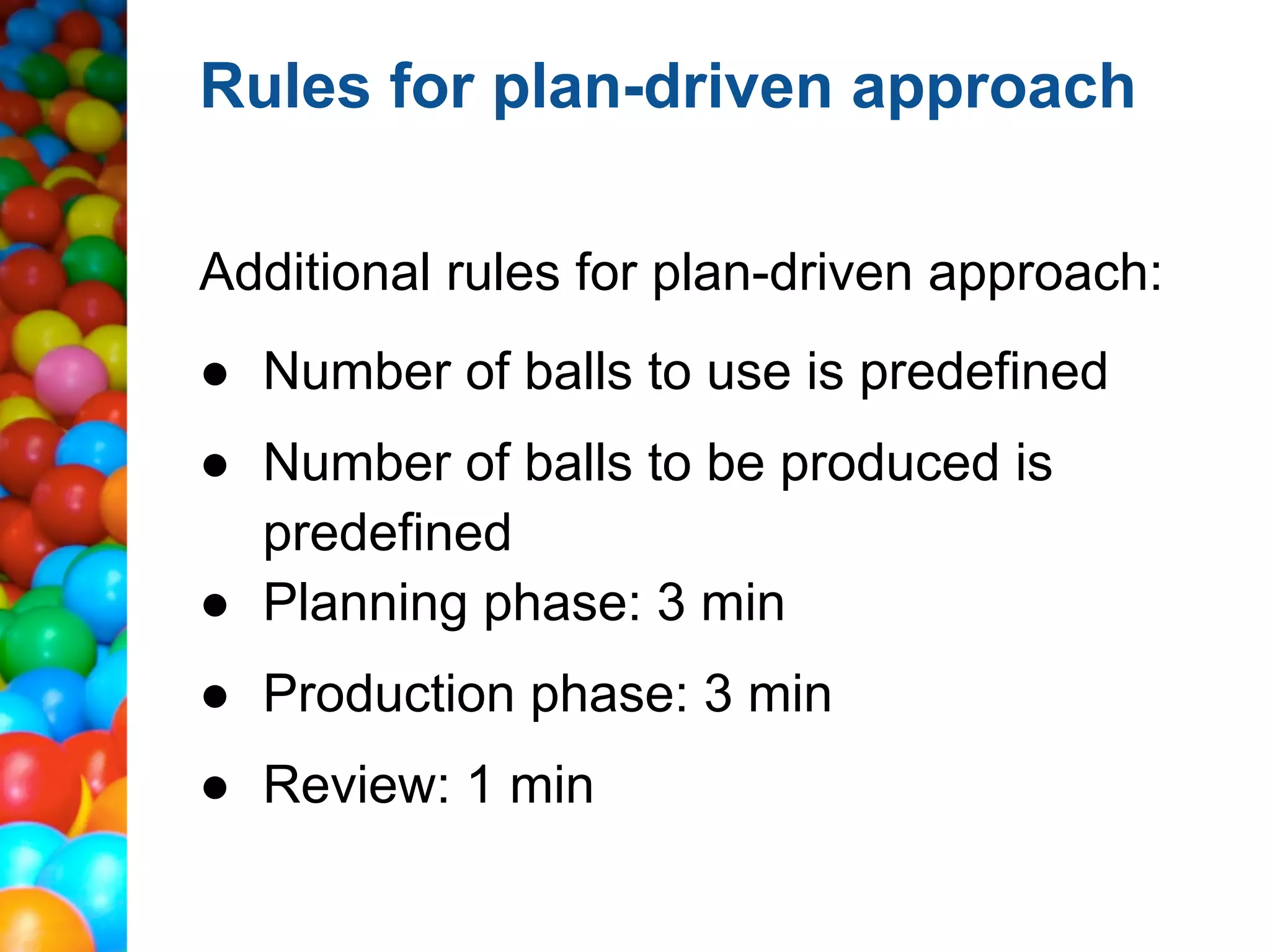 Rules for plan-driven approach

Additional rules for plan-driven approach:

● Number of balls to use is predefined
● Number of balls to be produced is predefined
● Planning phase: 3 min
● Production phase: 3 min
● Review: 1 min